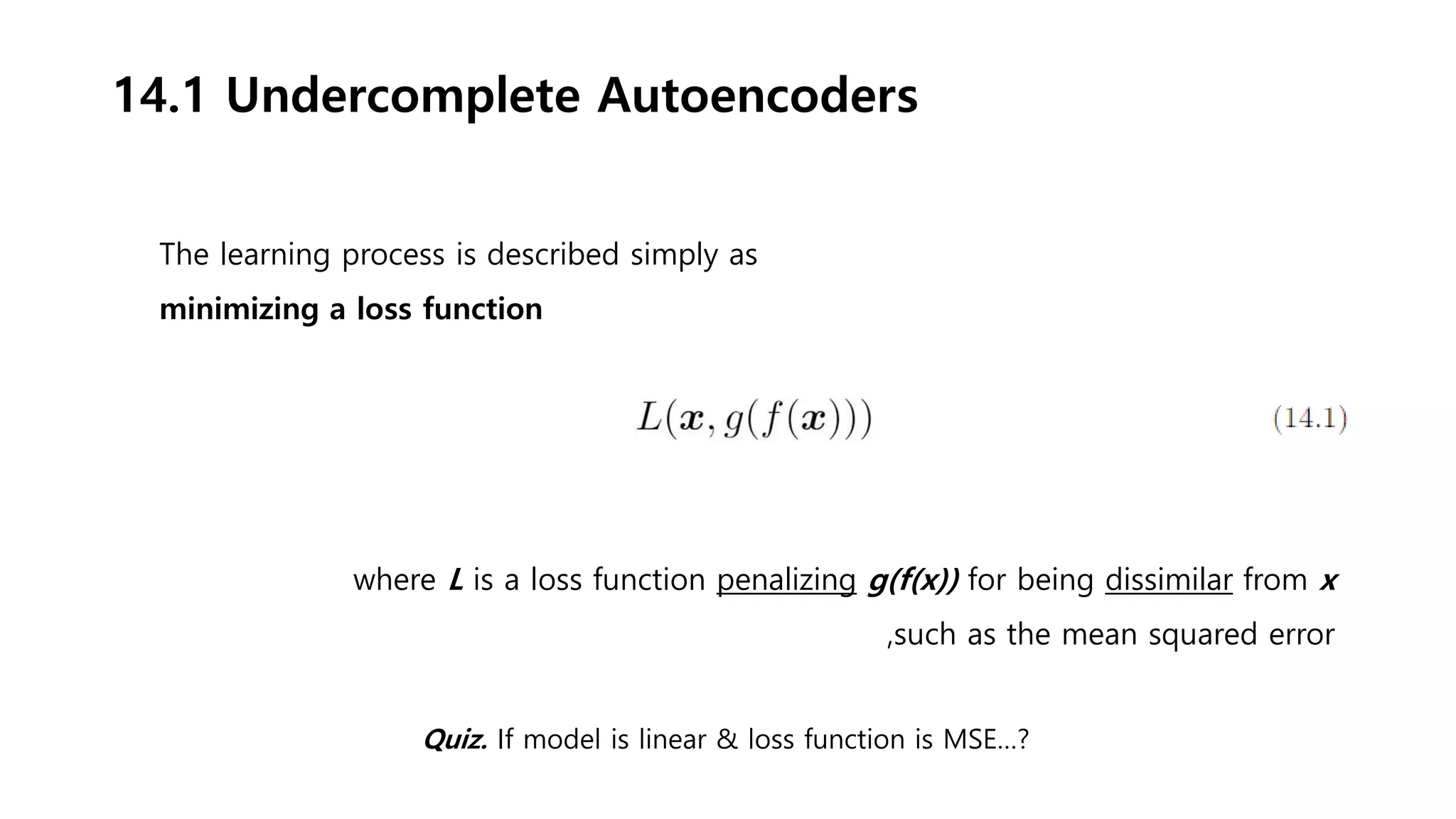 14.1 Undercomplete Autoencoders

The learning process is described simply as
minimizing a loss function

$L(\boldsymbol{x}, g(f(\boldsymbol{x})))$ (14.1)

where L is a loss function penalizing g(f(x)) for being dissimilar from x ,such as the mean squared error

Quiz. If model is linear & loss function is MSE…?